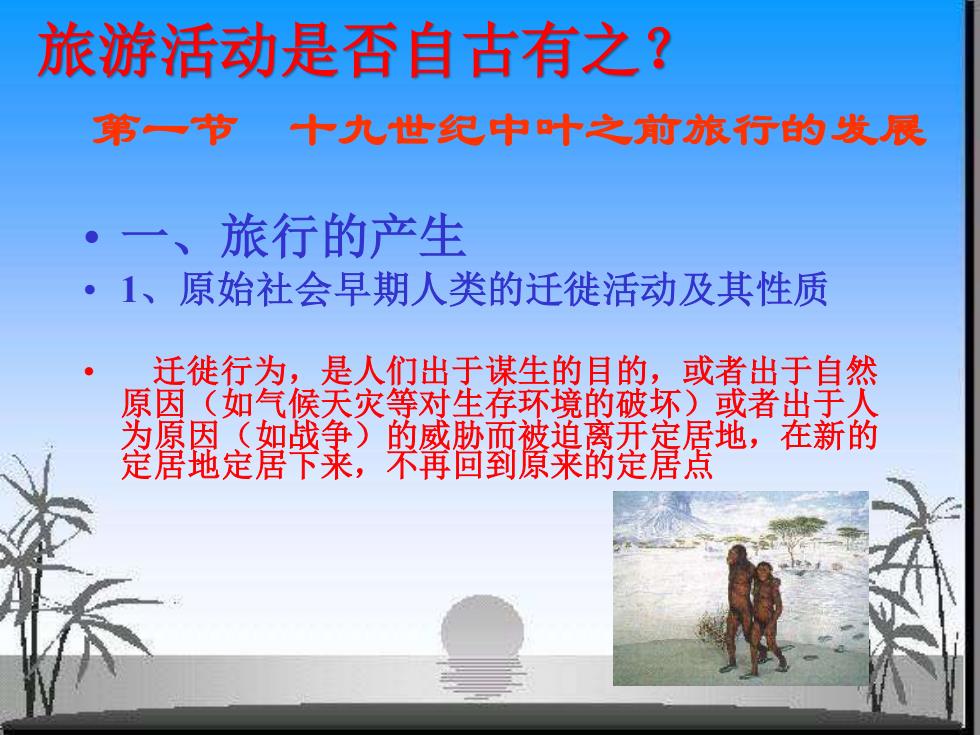 旅游活动是否自古有之？

第一节　十九世纪中叶之前旅行的发展

• 一、旅行的产生
• 1、原始社会早期人类的迁徙活动及其性质

• 迁徙行为，是人们出于谋生的目的，或者出于自然原因（如气候天灾等对生存环境的破坏）或者出于人为原因（如战争）的威胁而被迫离开定居地，在新的定居地定居下来，不再回到原来的定居点